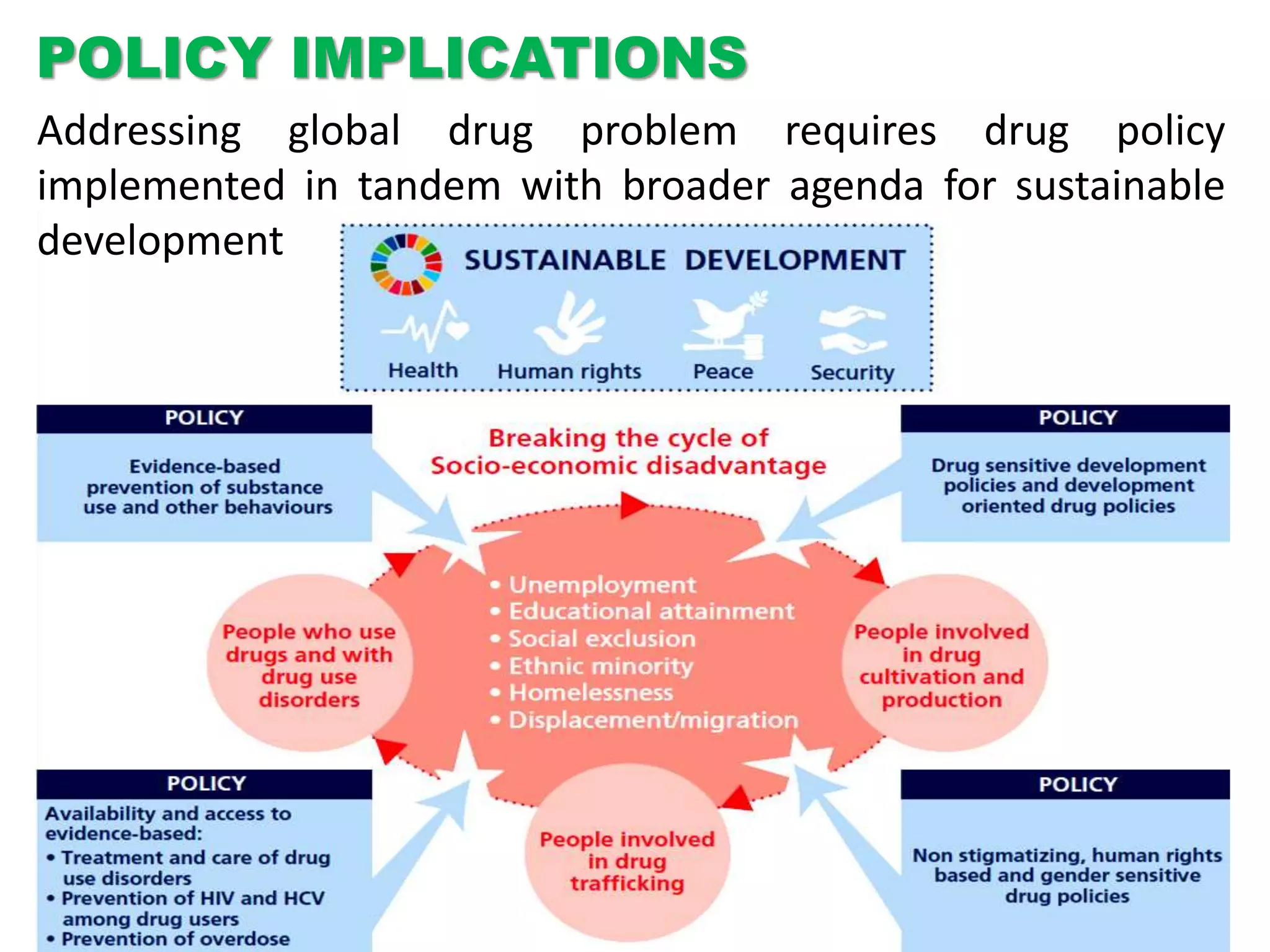 POLICY IMPLICATIONS

Addressing global drug problem requires drug policy implemented in tandem with broader agenda for sustainable development

SUSTAINABLE DEVELOPMENT

Health Human rights Peace Security

POLICY

Evidence-based prevention of substance use and other behaviours

Breaking the cycle of Socio-economic disadvantage

POLICY

Drug sensitive development policies and development oriented drug policies

People who use drugs and with drug use disorders

• Unemployment
• Educational attainment
• Social exclusion
• Ethnic minority
• Homelessness
• Displacement/migration

People involved in drug cultivation and production

POLICY

Availability and access to evidence-based:
• Treatment and care of drug use disorders
• Prevention of HIV and HCV among drug users
• Prevention of overdose

People involved in drug trafficking

POLICY

Non stigmatizing, human rights based and gender sensitive drug policies